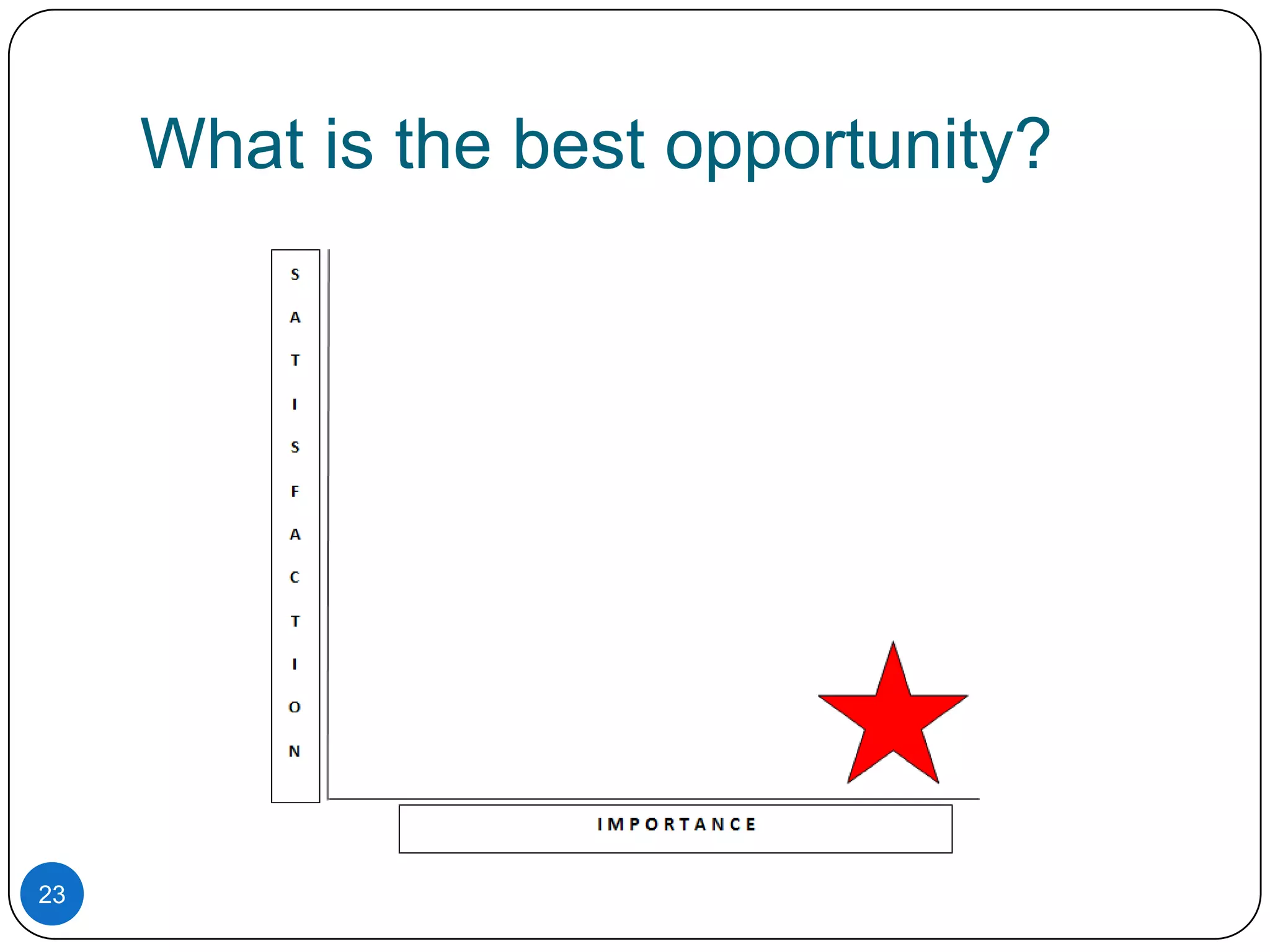 What is the best opportunity?

S
A
T
I
S
F
A
C
T
I
O
N

IMPORTANCE

23